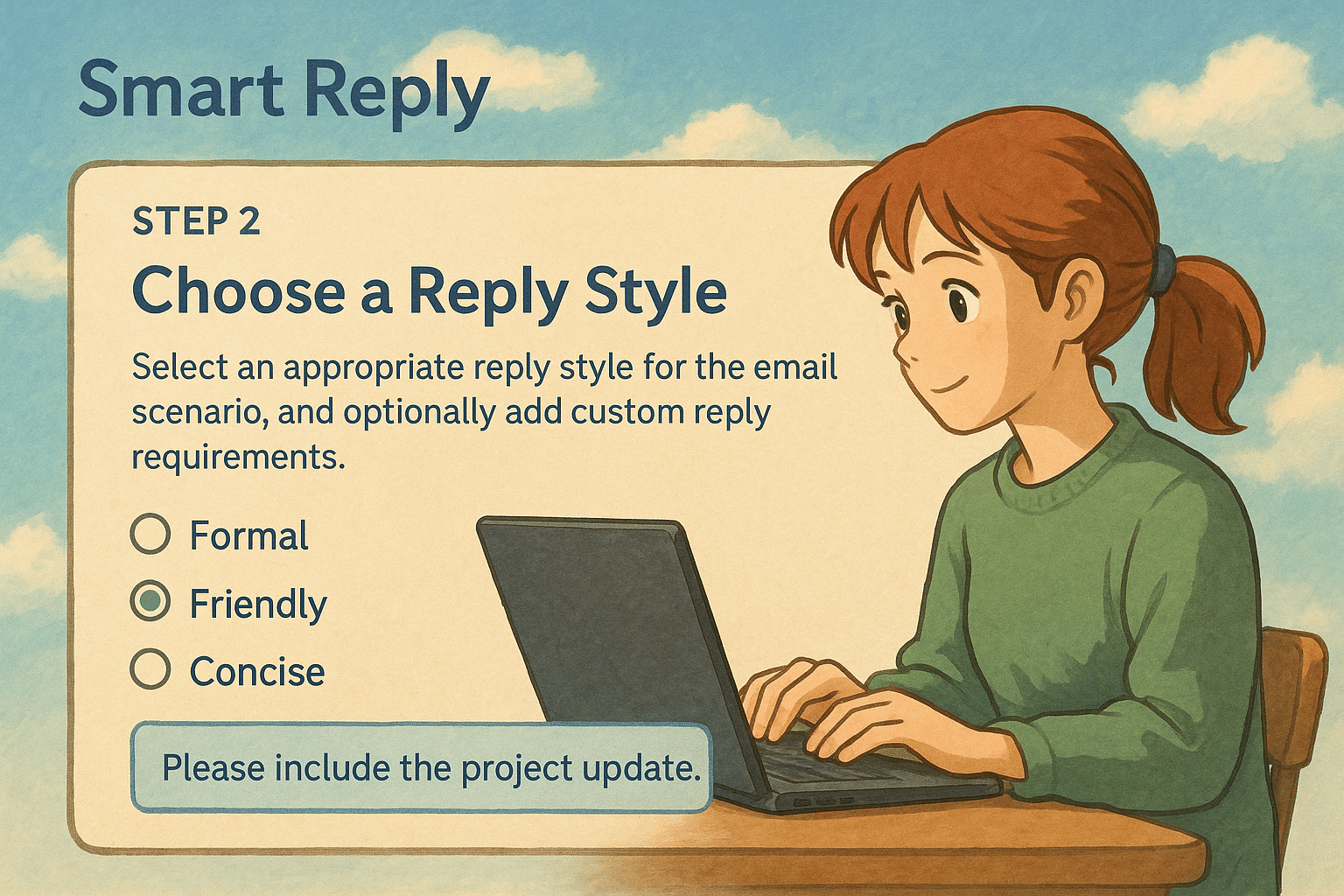 Smart Reply

STEP 2

Choose a Reply Style

Select an appropriate reply style for the email scenario, and optionally add custom reply requirements.

Formal

Friendly

Concise

Please include the project update.